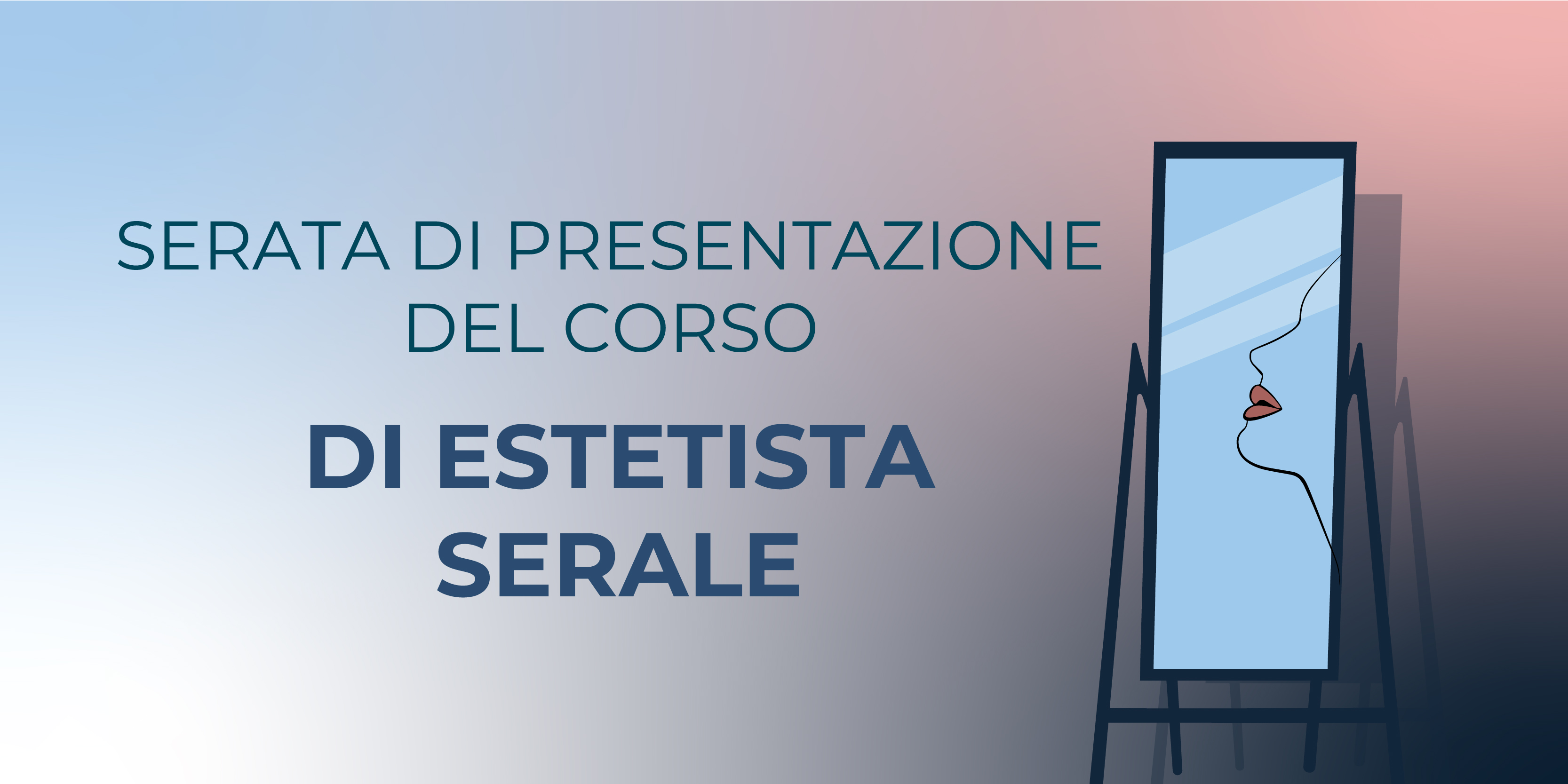 SERATA DI PRESENTAZIONE
DEL CORSO

DI ESTETISTA
SERALE